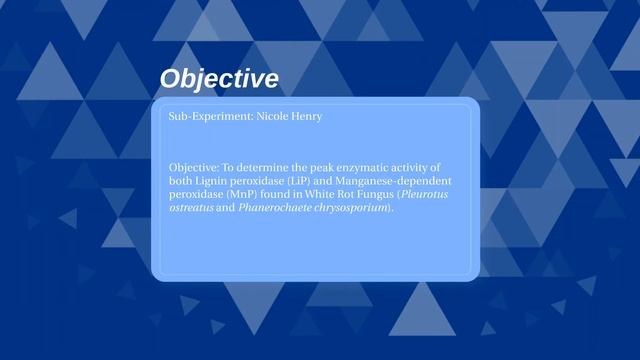 Objective

Sub-Experiment: Nicole Henry

Objective: To determine the peak enzymatic activity of both Lignin peroxidase (LiP) and Manganese-dependent peroxidase (MnP) found in White Rot Fungus (Pleurotus ostreatus and Phanerochaete chrysosporium).